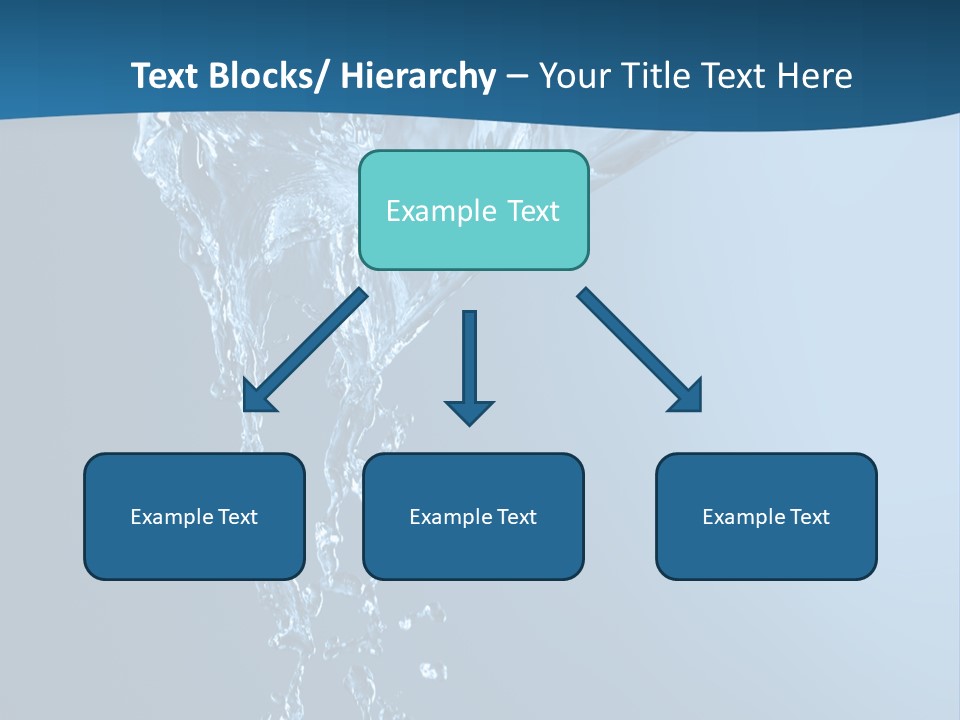 Text Blocks/ Hierarchy – Your Title Text Here

Example Text

Example Text

Example Text

Example Text